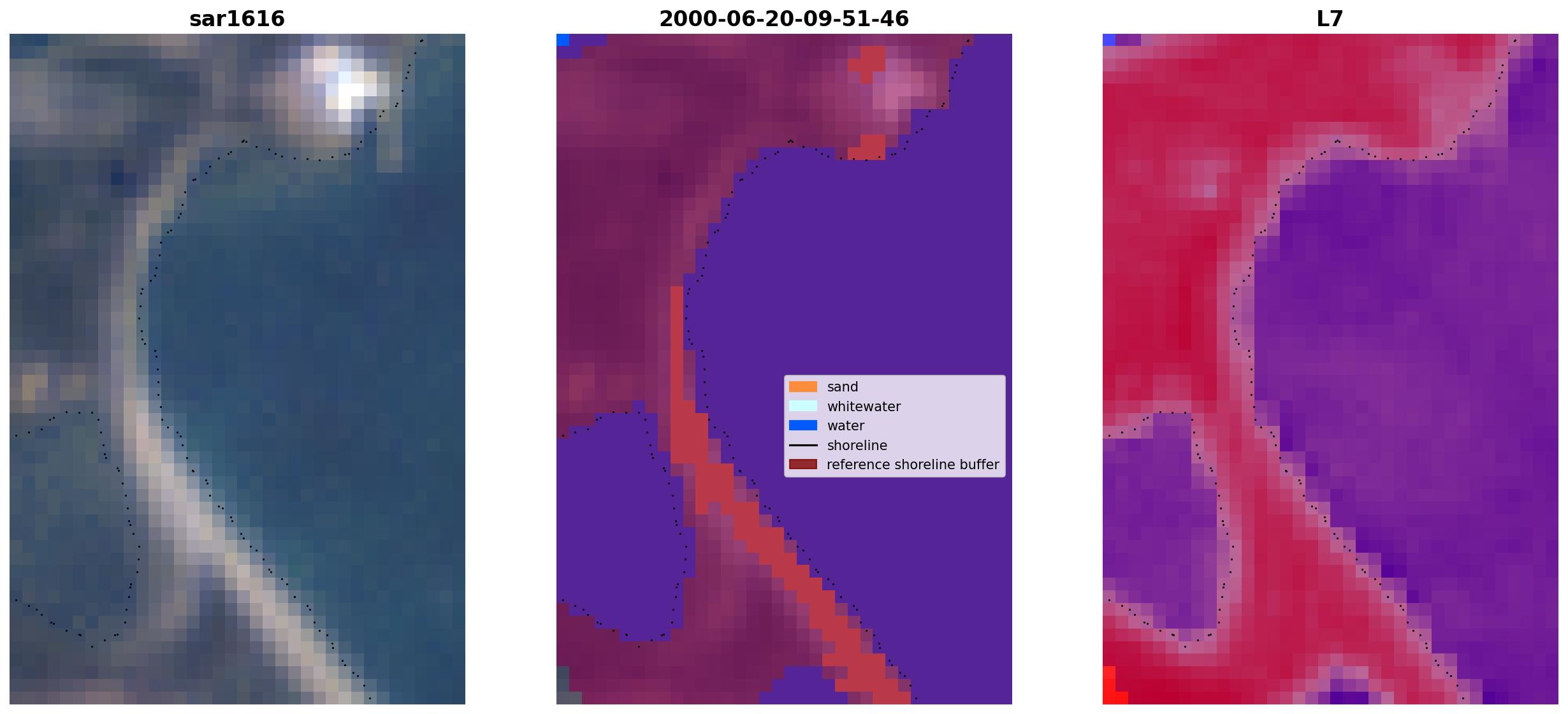 sar1616

2000-06-20-09-51-46

sand
whitewater
water
shoreline
reference shoreline buffer

L7